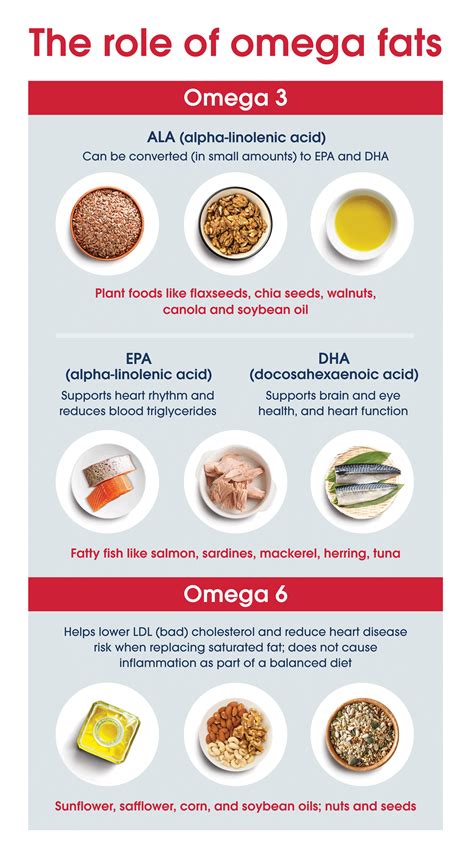 The role of omega fats

Omega 3

ALA (alpha-linolenic acid)
Can be converted (in small amounts) to EPA and DHA

Plant foods like flaxseeds, chia seeds, walnuts, canola and soybean oil

EPA
(alpha-linolenic acid)
Supports heart rhythm and reduces blood triglycerides

DHA
(docosahexaenoic acid)
Supports brain and eye health, and heart function

Fatty fish like salmon, sardines, mackerel, herring, tuna

Omega 6

Helps lower LDL (bad) cholesterol and reduce heart disease risk when replacing saturated fat; does not cause inflammation as part of a balanced diet

Sunflower, safflower, corn, and soybean oils; nuts and seeds